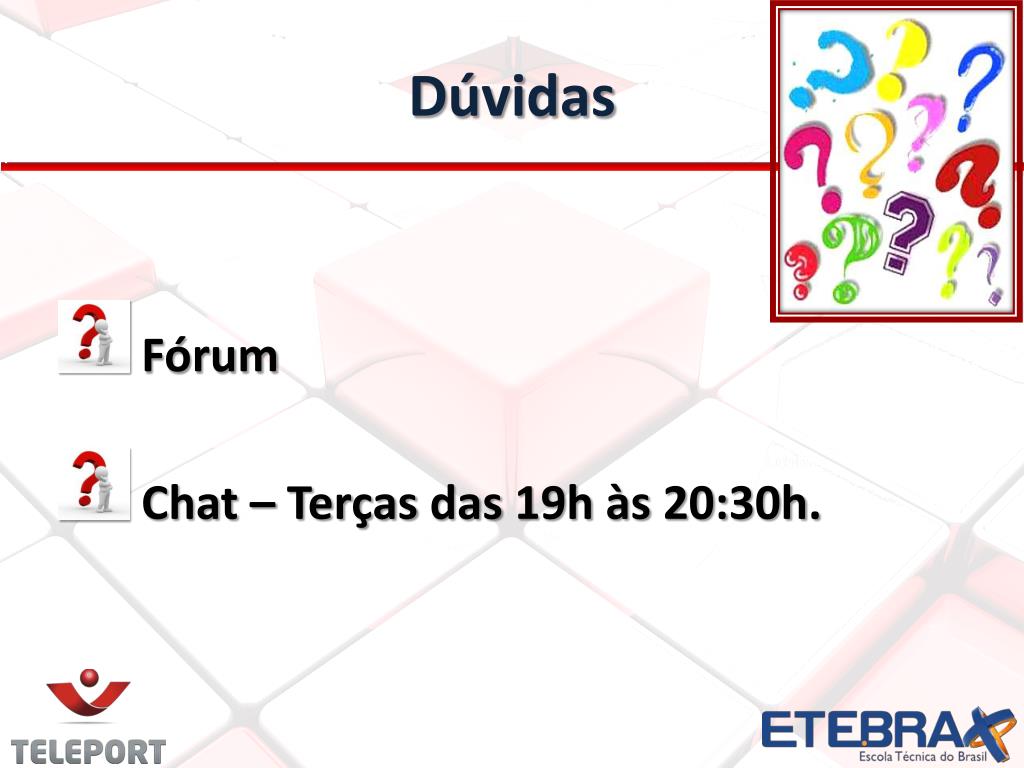 Dúvidas

Fórum

Chat – Terças das 19h às 20:30h.

TELEPORT

ETEBRAX
Escola Técnica do Brasil